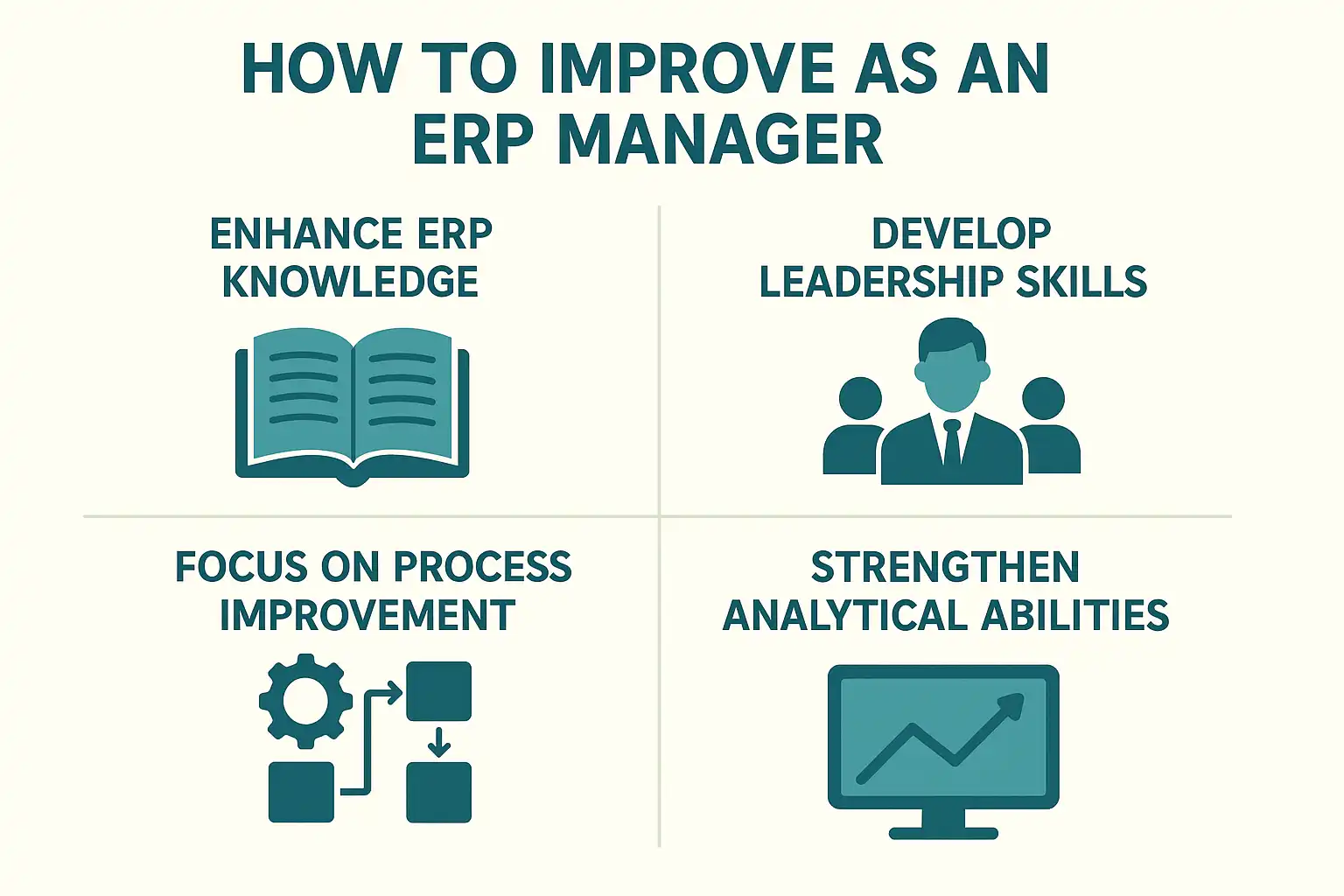 HOW TO IMPROVE AS AN ERP MANAGER

ENHANCE ERP KNOWLEDGE

DEVELOP LEADERSHIP SKILLS

FOCUS ON PROCESS IMPROVEMENT

STRENGTHEN ANALYTICAL ABILITIES